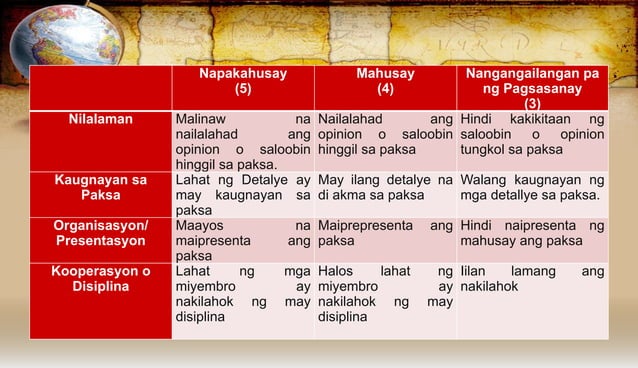 | | Napakahusay (5) | Mahusay (4) | Nangangailangan pa ng Pagsasanay (3) |
|---|---|---|---|
| Nilalaman | Malinaw na nailalahad ang opinion o saloobin hinggil sa paksa. | Nailalahad ang opinion o saloobin hinggil sa paksa | Hindi kakikitaan ng saloobin o opinion tungkol sa paksa |
| Kaugnayan sa Paksa | Lahat ng Detalye ay may kaugnayan sa paksa | May ilang detalye na di akma sa paksa | Walang kaugnayan ng mga detallye sa paksa. |
| Organisasyon/ Presentasyon | Maayos na maipresenta ang paksa | Maiprepresenta ang paksa | Hindi naipresenta ng mahusay ang paksa |
| Kooperasyon o Disiplina | Lahat ng mga miyembro ay nakilahok ng may disiplina | Halos lahat ng miyembro ay nakilahok ng may disiplina | Iilan lamang ang nakilahok |